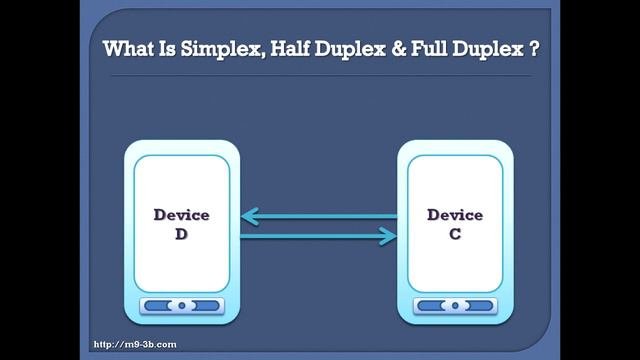 What Is Simplex, Half Duplex & Full Duplex ?

Device D

Device C

http://m9-3b.com